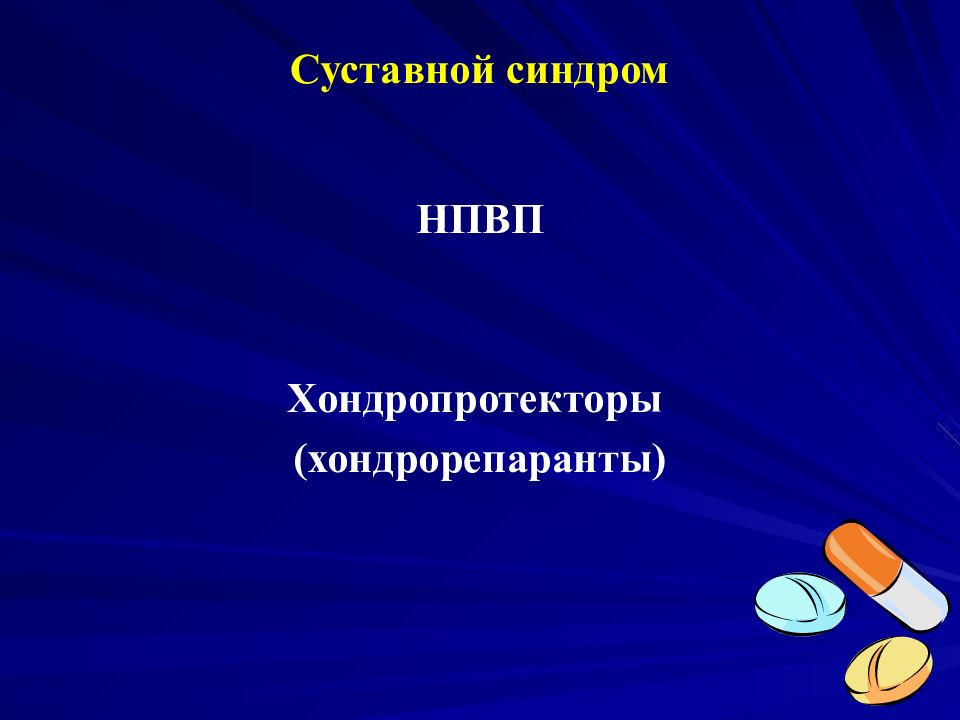 Суставной синдром

НПВП

Хондропротекторы (хондрорепаранты)